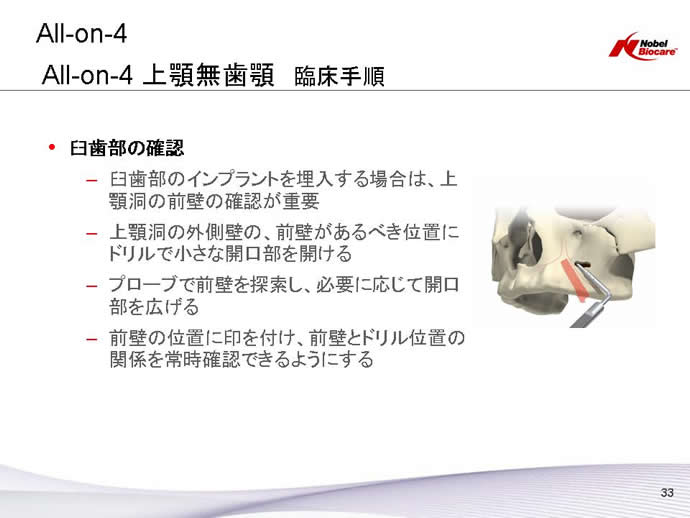 All-on-4

All-on-4 上顎無歯顎　臨床手順

Nobel Biocare

• 臼歯部の確認

– 臼歯部のインプラントを埋入する場合は、上顎洞の前壁の確認が重要

– 上顎洞の外側壁の、前壁があるべき位置にドリルで小さな開口部を開ける

– プローブで前壁を探索し、必要に応じて開口部を広げる

– 前壁の位置に印を付け、前壁とドリル位置の関係を常時確認できるようにする

33